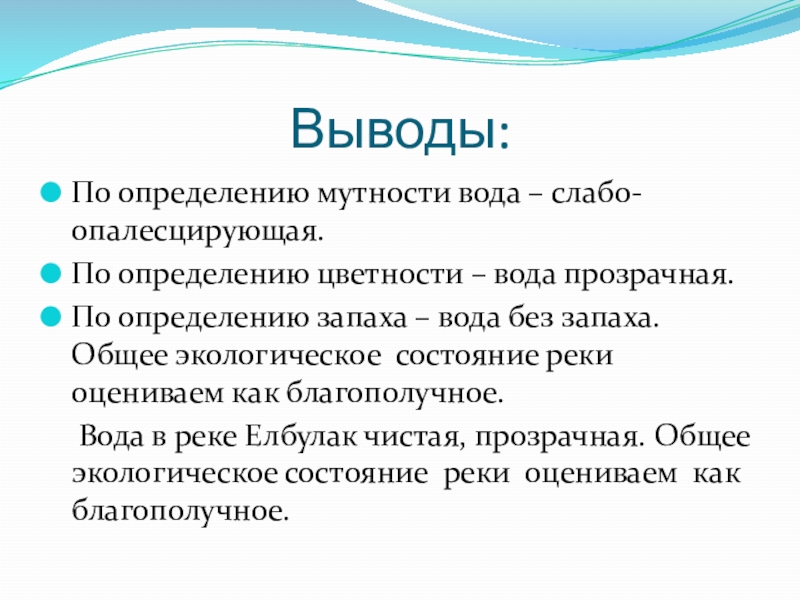 Выводы:

По определению мутности вода – слабо-опалесцирующая.

По определению цветности – вода прозрачная.

По определению запаха – вода без запаха. Общее экологическое состояние реки оцениваем как благополучное.

Вода в реке Елбулак чистая, прозрачная. Общее экологическое состояние реки оцениваем как благополучное.